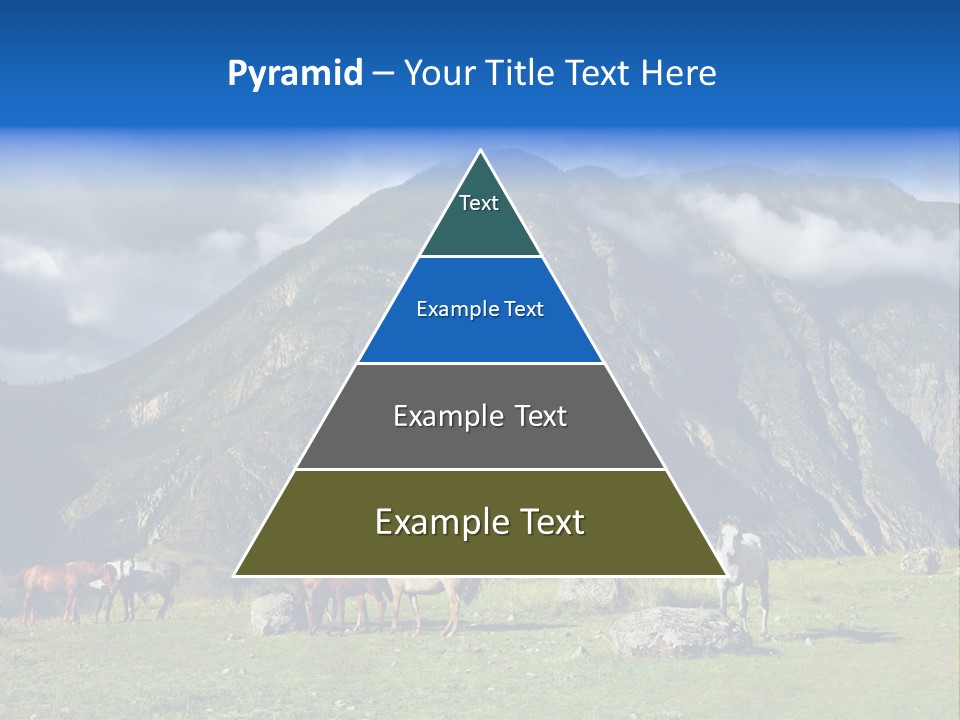 Pyramid – Your Title Text Here

Text

Example Text

Example Text

Example Text